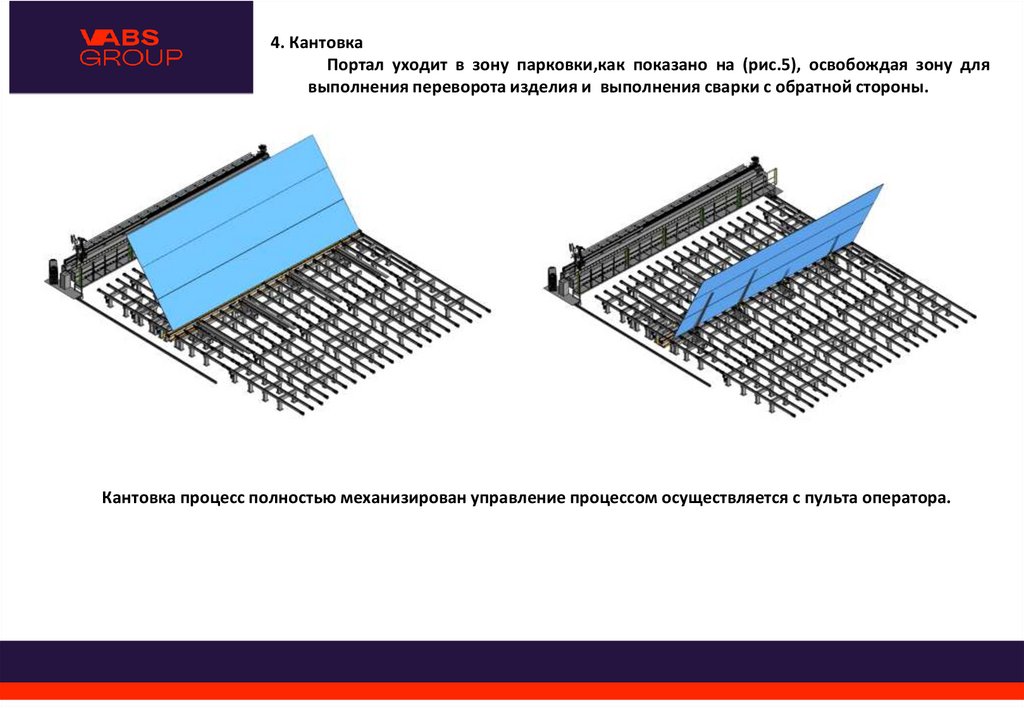 VABS GROUP

4. Кантовка

Портал уходит в зону парковки,как показано на (рис.5), освобождая зону для выполнения переворота изделия и выполнения сварки с обратной стороны.

Кантовка процесс полностью механизирован управление процессом осуществляется с пульта оператора.